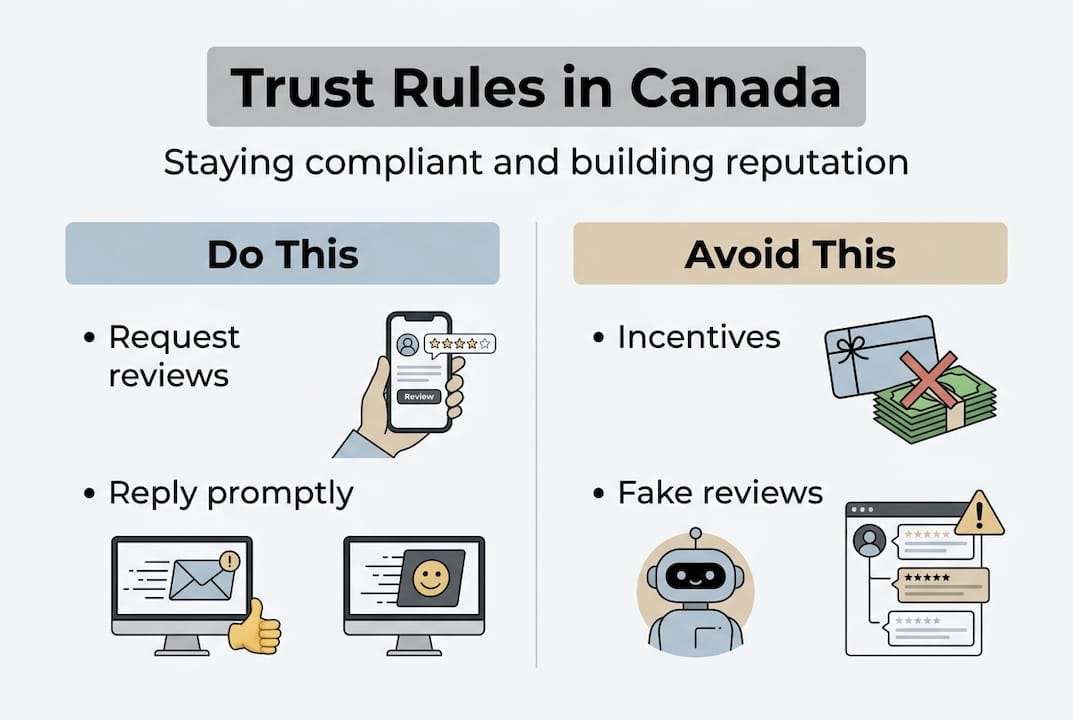 Trust Rules in Canada

Staying compliant and building reputation

Do This

• Request reviews

Review

• Reply promptly

Avoid This

• Incentives

• Fake reviews